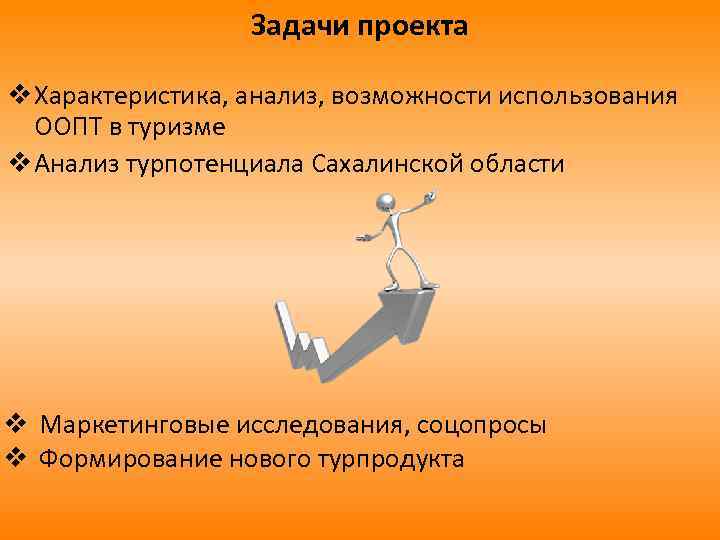 Задачи проекта

❖ Характеристика, анализ, возможности использования ООПТ в туризме
❖ Анализ турпотенциала Сахалинской области

❖ Маркетинговые исследования, соцопросы
❖ Формирование нового турпродукта